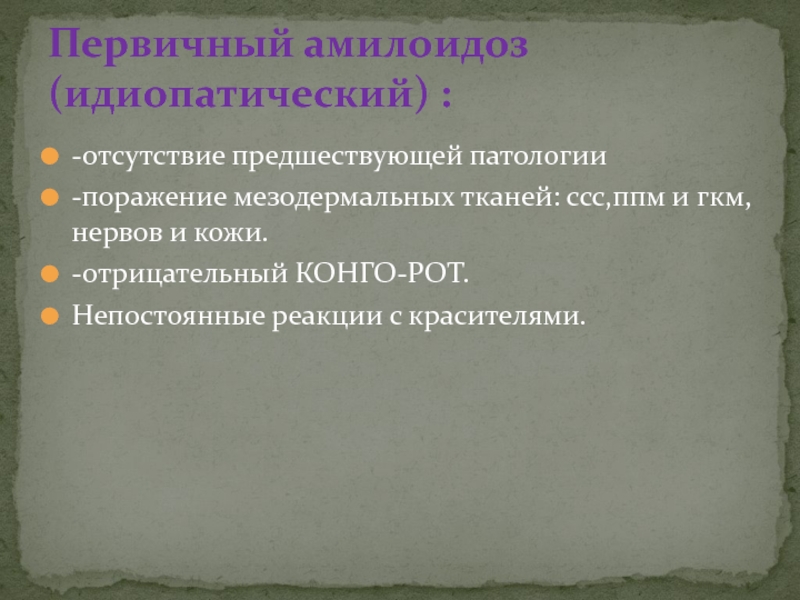 Первичный амилоидоз (идиопатический) :

-отсутствие предшествующей патологии

-поражение мезодермальных тканей: ссс,ппм и гкм, нервов и кожи.

-отрицательный КОНГО-РОТ.

Непостоянные реакции с красителями.